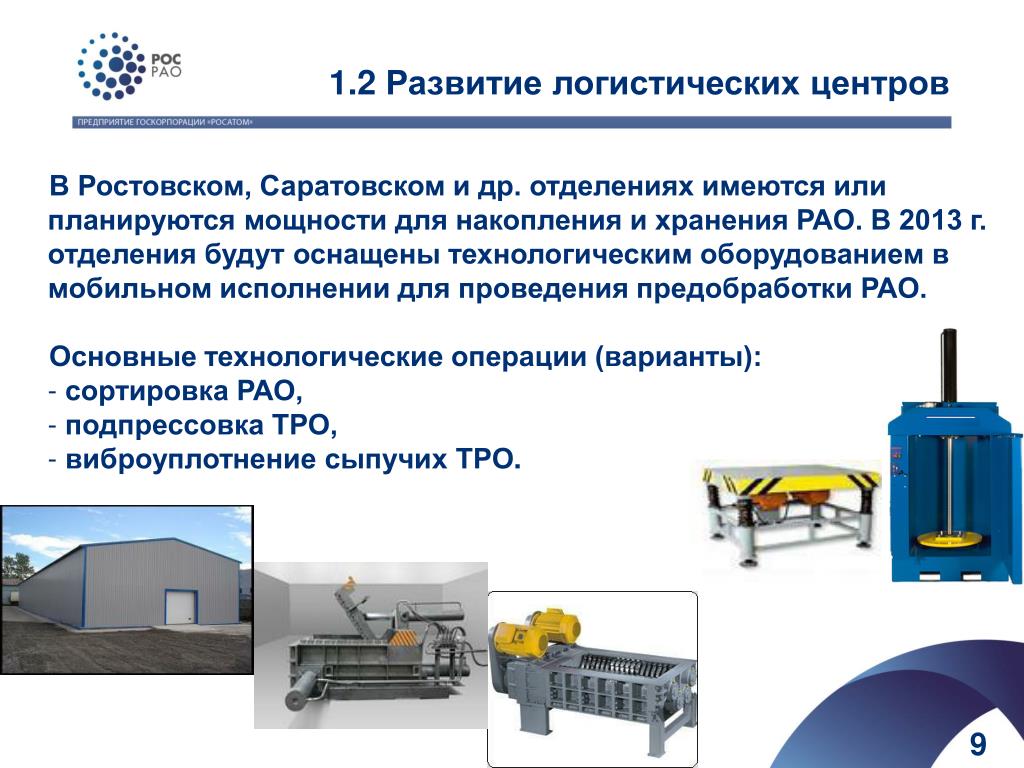 РОС РАО

1.2 Развитие логистических центров

ПРЕДПРИЯТИЕ ГОСКОРПОРАЦИИ «РОСАТОМ»

В Ростовском, Саратовском и др. отделениях имеются или планируются мощности для накопления и хранения РАО. В 2013 г. отделения будут оснащены технологическим оборудованием в мобильном исполнении для проведения предобработки РАО.

Основные технологические операции (варианты):
- сортировка РАО,
- подпрессовка ТРО,
- виброуплотнение сыпучих ТРО.

9